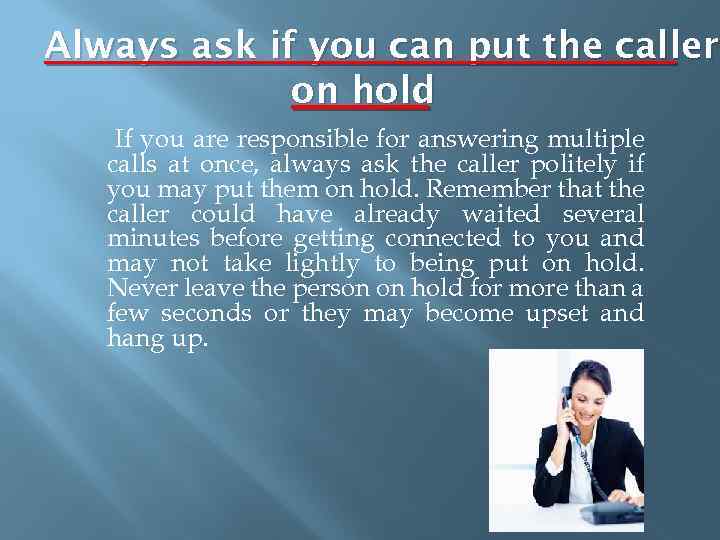 Always ask if you can put the caller on hold

If you are responsible for answering multiple calls at once, always ask the caller politely if you may put them on hold. Remember that the caller could have already waited several minutes before getting connected to you and may not take lightly to being put on hold. Never leave the person on hold for more than a few seconds or they may become upset and hang up.